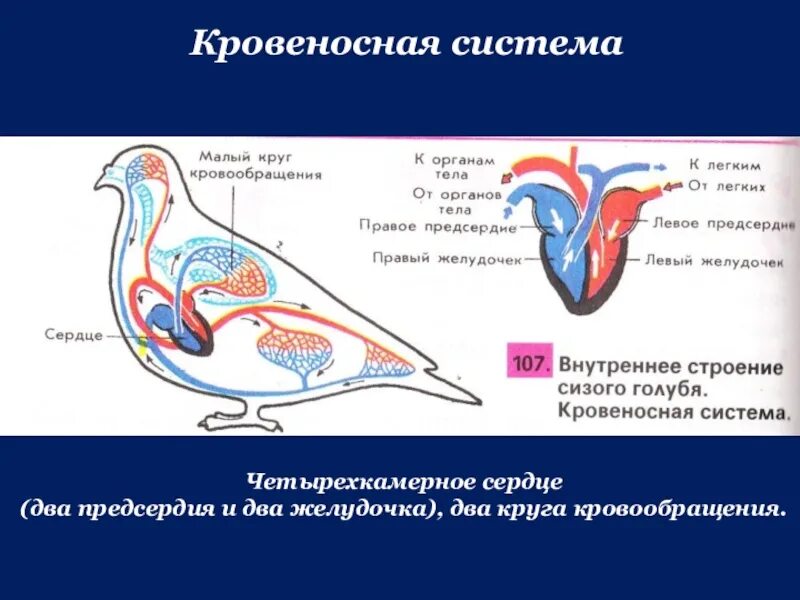 Кровеносная система

Малый круг кровообращения

Сердце

К органам тела

От органов тела

Правое предсердие

Правый желудочек

К легким

От легких

Левое предсердие

Левый желудочек

107. Внутреннее строение сизого голубя. Кровеносная система.

Четырехкамерное сердце (два предсердия и два желудочка), два круга кровообращения.